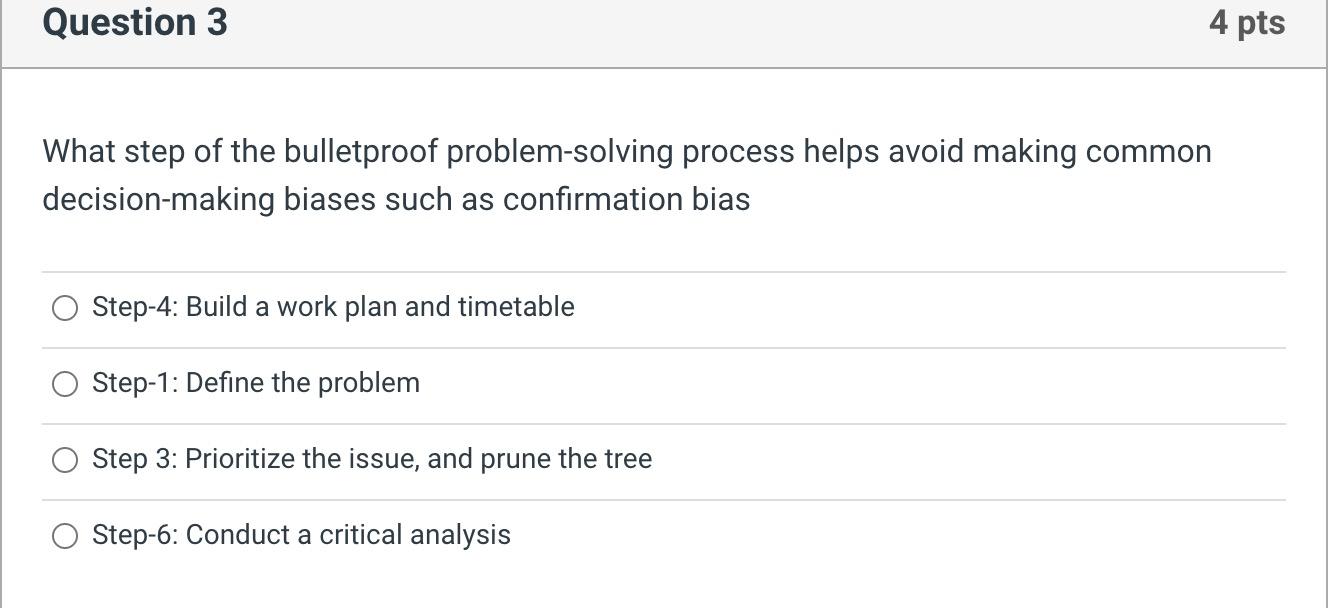 Question 3

4 pts

What step of the bulletproof problem-solving process helps avoid making common decision-making biases such as confirmation bias

Step-4: Build a work plan and timetable

Step-1: Define the problem

Step 3: Prioritize the issue, and prune the tree

Step-6: Conduct a critical analysis